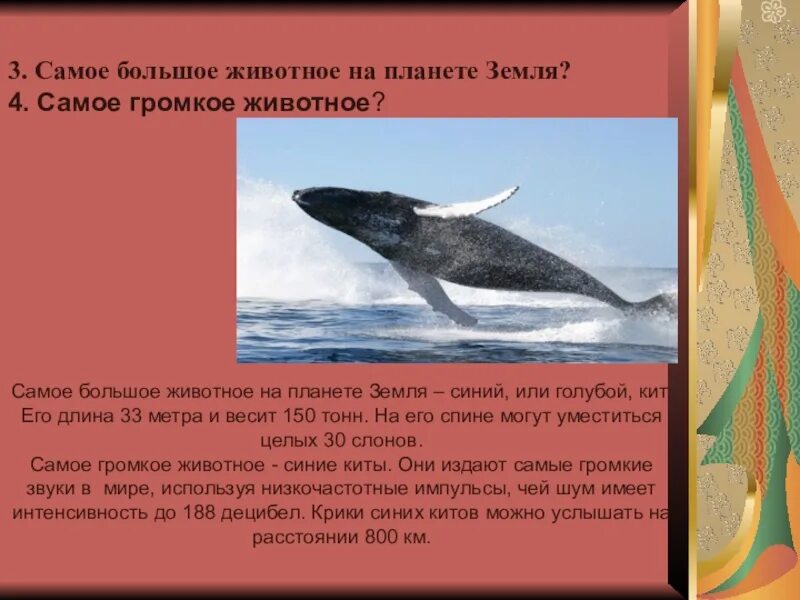 3. Самое большое животное на планете Земля?
4. Самое громкое животное?

Самое большое животное на планете Земля – синий, или голубой, кит. Его длина 33 метра и весит 150 тонн. На его спине могут уместиться целых 30 слонов.
Самое громкое животное - синие киты. Они издают самые громкие звуки в мире, используя низкочастотные импульсы, чей шум имеет интенсивность до 188 децибел. Крики синих китов можно услышать на расстоянии 800 км.